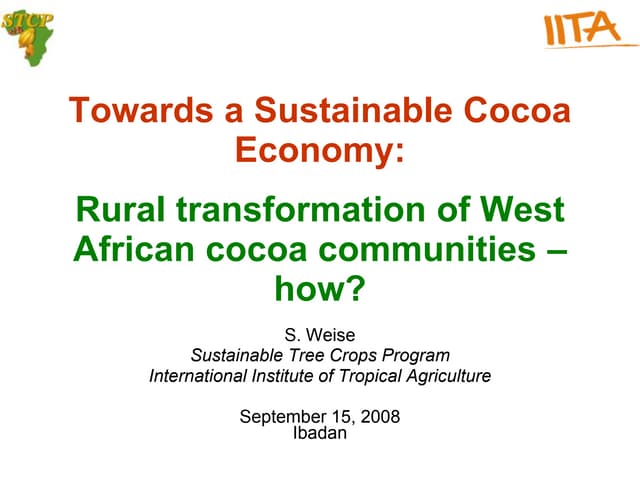 STCP

IITA

Towards a Sustainable Cocoa Economy:

Rural transformation of West African cocoa communities – how?

S. Weise
Sustainable Tree Crops Program
International Institute of Tropical Agriculture

September 15, 2008
Ibadan